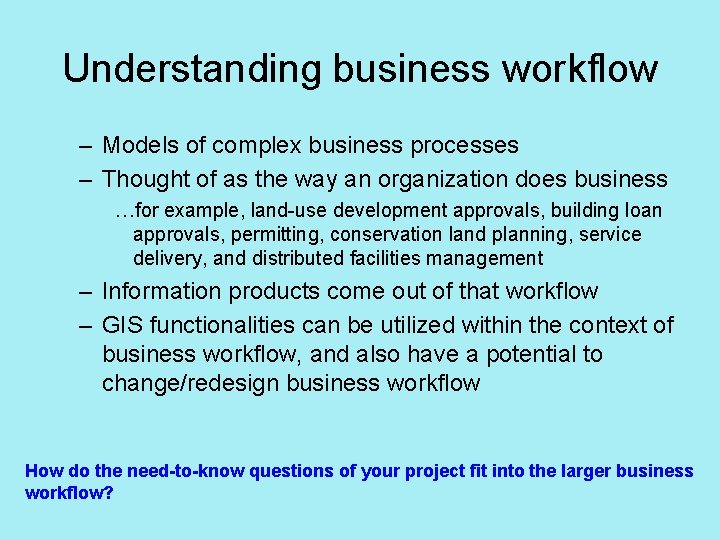 Understanding business workflow

– Models of complex business processes
– Thought of as the way an organization does business
…for example, land-use development approvals, building loan approvals, permitting, conservation land planning, service delivery, and distributed facilities management
– Information products come out of that workflow
– GIS functionalities can be utilized within the context of business workflow, and also have a potential to change/redesign business workflow

How do the need-to-know questions of your project fit into the larger business workflow?